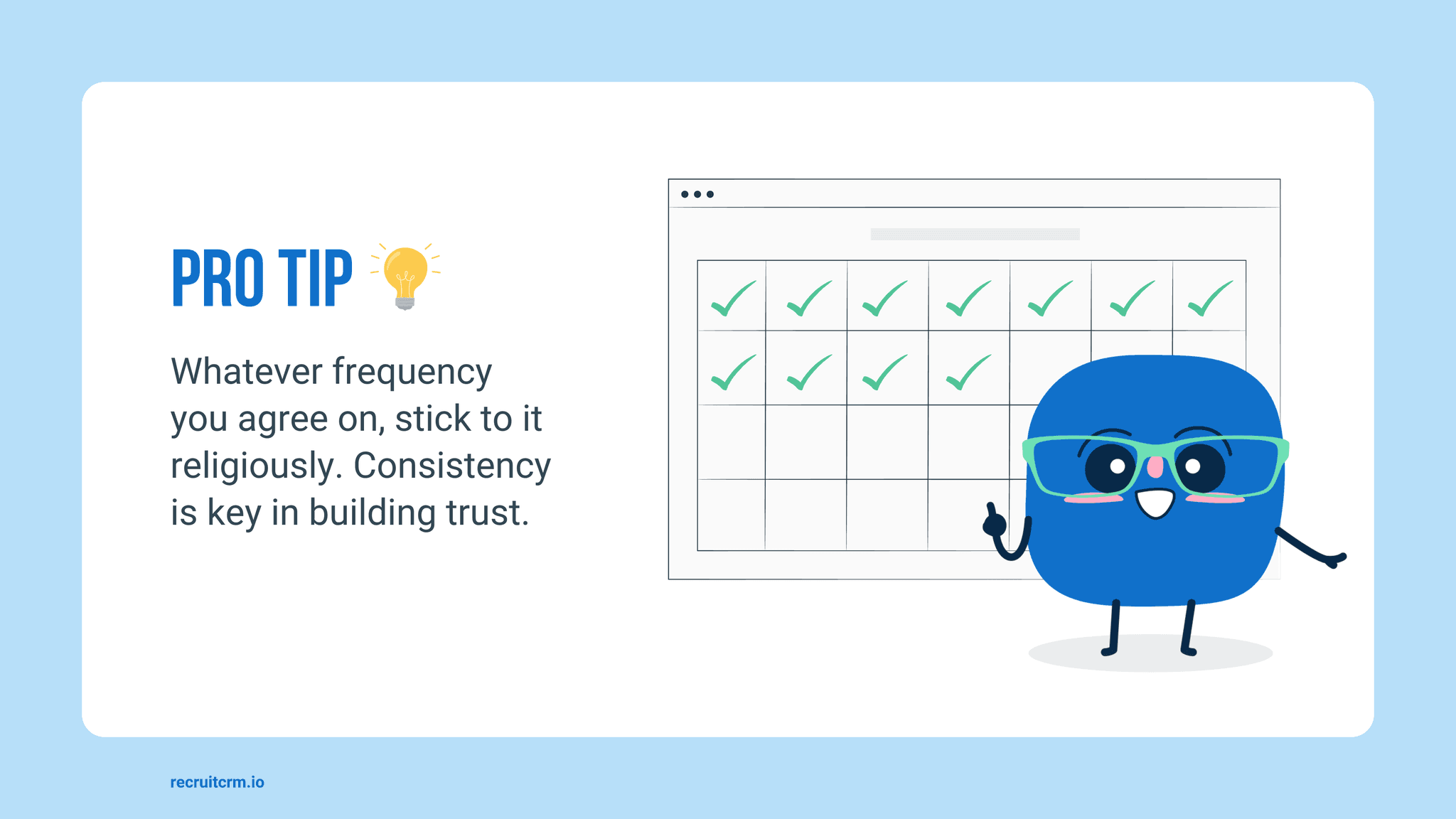 PRO TIP

Whatever frequency you agree on, stick to it religiously. Consistency is key in building trust.

recruitcrm.io